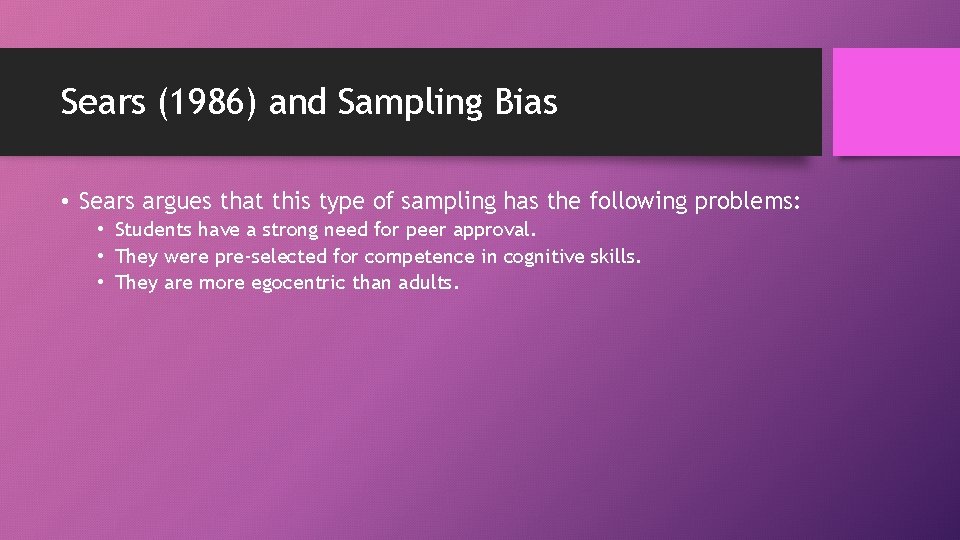 Sears (1986) and Sampling Bias

• Sears argues that this type of sampling has the following problems:
  • Students have a strong need for peer approval.
  • They were pre-selected for competence in cognitive skills.
  • They are more egocentric than adults.